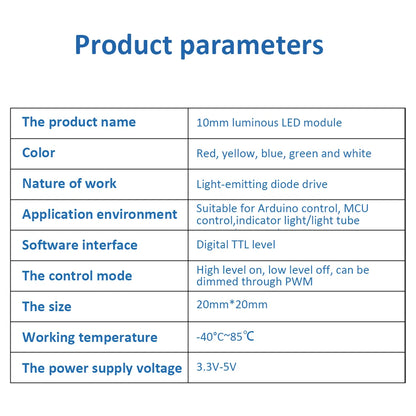 Product parameters

| The product name | 10mm luminous LED module |
|---|---|
| Color | Red, yellow, blue, green and white |
| Nature of work | Light-emitting diode drive |
| Application environment | Suitable for Arduino control, MCU control,indicator light/light tube |
| Software interface | Digital TTL level |
| The control mode | High level on, low level off, can be dimmed through PWM |
| The size | 20mm*20mm |
| Working temperature | -40°C~85℃ |
| The power supply voltage | 3.3V-5V |